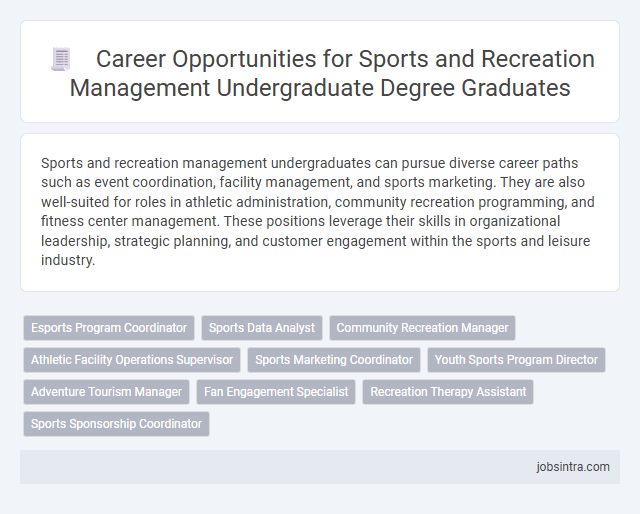 Career Opportunities for Sports and Recreation Management Undergraduate Degree Graduates

Sports and recreation management undergraduates can pursue diverse career paths such as event coordination, facility management, and sports marketing. They are also well-suited for roles in athletic administration, community recreation programming, and fitness center management. These positions leverage their skills in organizational leadership, strategic planning, and customer engagement within the sports and leisure industry.

Esports Program Coordinator
Sports Data Analyst
Community Recreation Manager
Athletic Facility Operations Supervisor
Sports Marketing Coordinator
Youth Sports Program Director
Adventure Tourism Manager
Fan Engagement Specialist
Recreation Therapy Assistant
Sports Sponsorship Coordinator

jobsintra.com